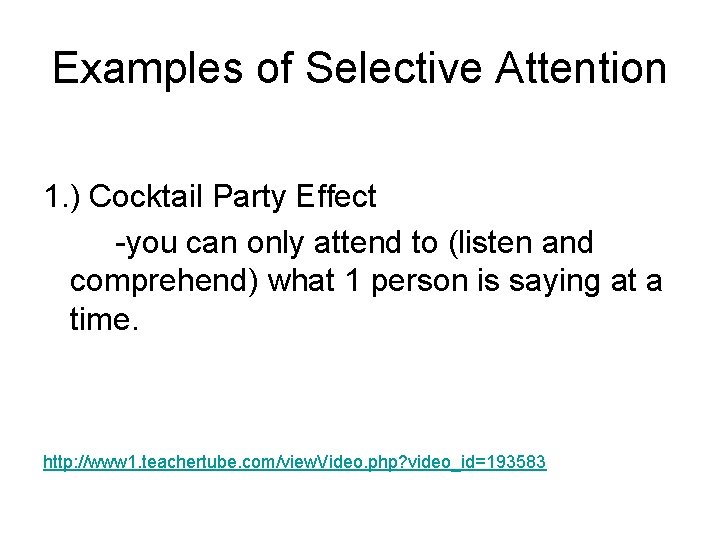 Examples of Selective Attention

1.) Cocktail Party Effect

-you can only attend to (listen and comprehend) what 1 person is saying at a time.

http://www1.teachertube.com/viewVideo.php?video_id=193583